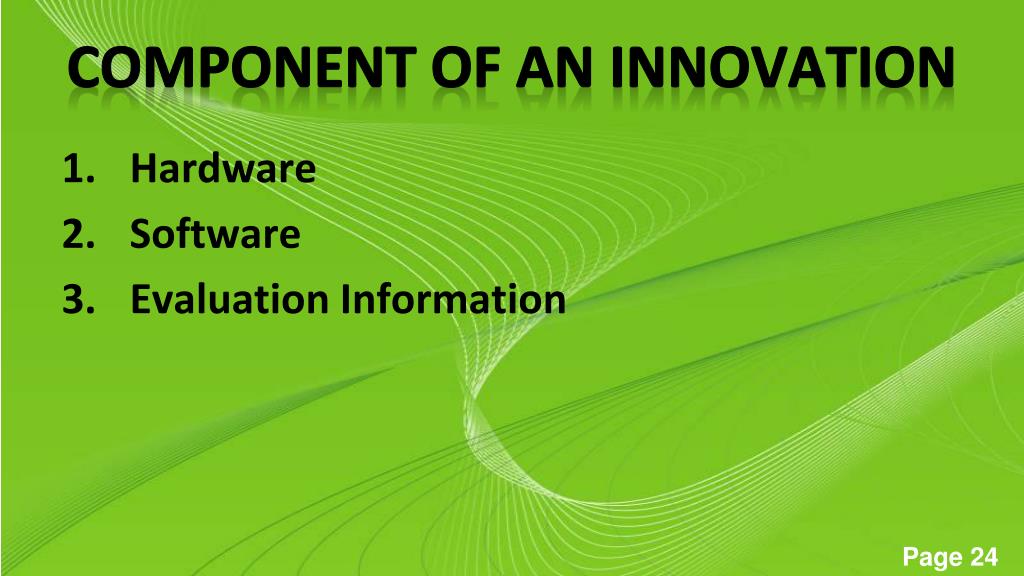 COMPONENT OF AN INNOVATION

1. Hardware
2. Software
3. Evaluation Information

Page 24